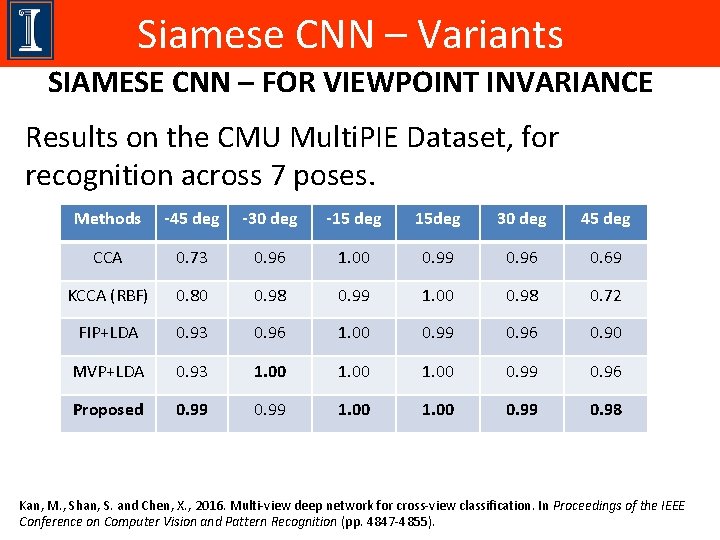 Siamese CNN – Variants

SIAMESE CNN – FOR VIEWPOINT INVARIANCE

Results on the CMU MultiPIE Dataset, for recognition across 7 poses.

| Methods | -45 deg | -30 deg | -15 deg | 15deg | 30 deg | 45 deg |
|---|---|---|---|---|---|---|
| CCA | 0.73 | 0.96 | 1.00 | 0.99 | 0.96 | 0.69 |
| KCCA (RBF) | 0.80 | 0.98 | 0.99 | 1.00 | 0.98 | 0.72 |
| FIP+LDA | 0.93 | 0.96 | 1.00 | 0.99 | 0.96 | 0.90 |
| MVP+LDA | 0.93 | 1.00 | 1.00 | 1.00 | 0.99 | 0.96 |
| Proposed | 0.99 | 0.99 | 1.00 | 1.00 | 0.99 | 0.98 |

Kan, M., Shan, S. and Chen, X., 2016. Multi-view deep network for cross-view classification. In Proceedings of the IEEE Conference on Computer Vision and Pattern Recognition (pp. 4847-4855).